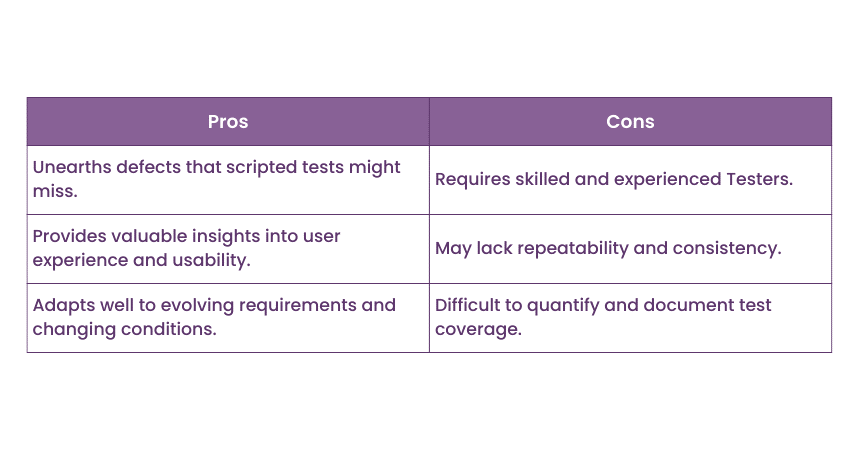 | Pros | Cons |
|---|---|
| Unearths defects that scripted tests might miss. | Requires skilled and experienced Testers. |
| Provides valuable insights into user experience and usability. | May lack repeatability and consistency. |
| Adapts well to evolving requirements and changing conditions. | Difficult to quantify and document test coverage. |